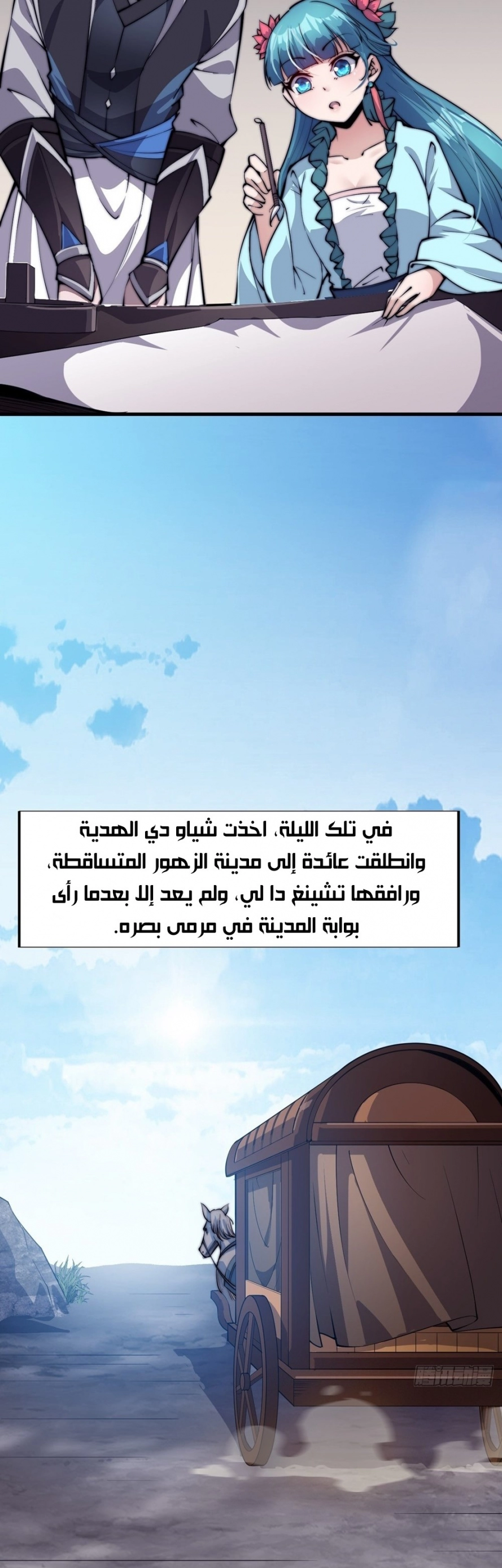 في تلك الليلة، اخذت شياو دي الهدية وانطلقت عائدة إلى مدينة الزهور المتساقطة، ورافقها تشينغ دا لي، ولم يعد إلا بعدما رأى بوابة المدينة في مرمى بصره.

腾讯动漫